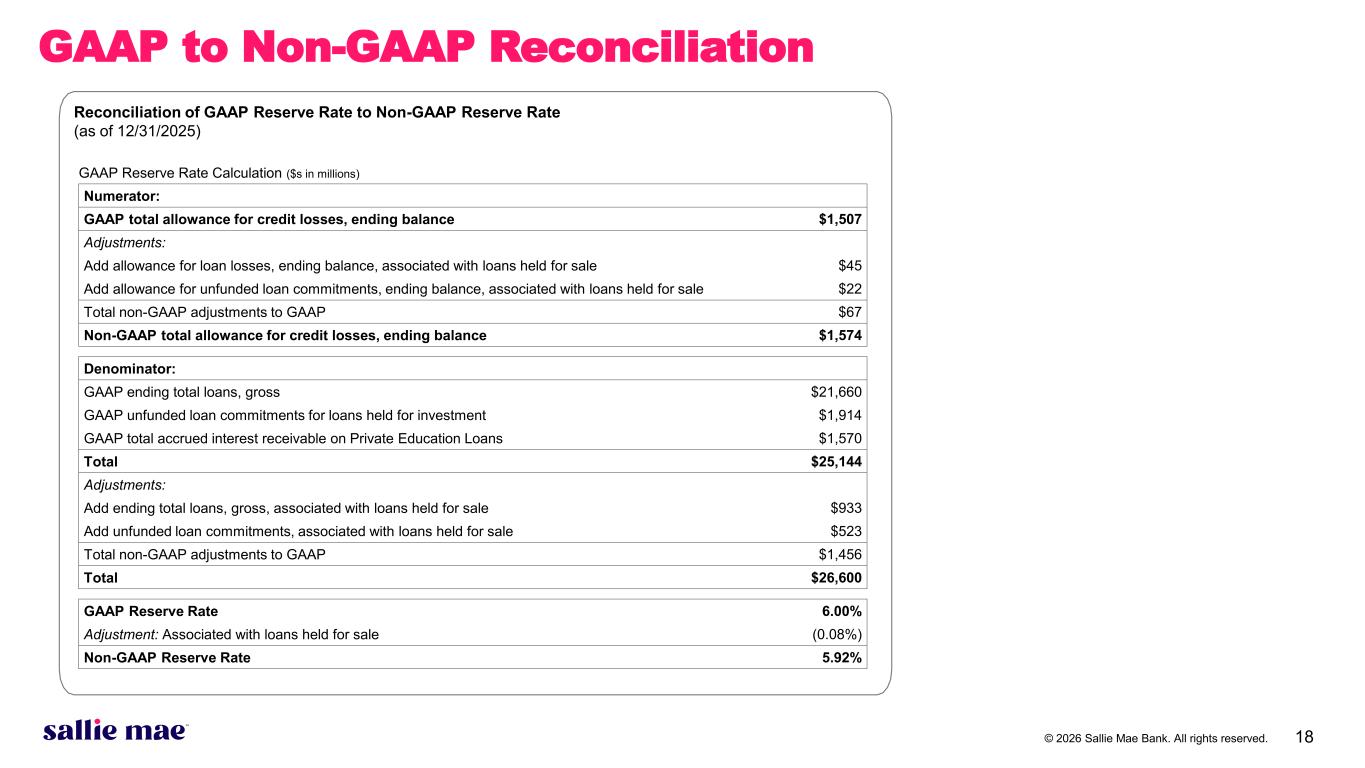 GAAP to Non-GAAP Reconciliation

Reconciliation of GAAP Reserve Rate to Non-GAAP Reserve Rate
(as of 12/31/2025)

GAAP Reserve Rate Calculation ($s in millions)

| Numerator: | |
|---|---|
| GAAP total allowance for credit losses, ending balance | $1,507 |
| Adjustments: | |
| Add allowance for loan losses, ending balance, associated with loans held for sale | $45 |
| Add allowance for unfunded loan commitments, ending balance, associated with loans held for sale | $22 |
| Total non-GAAP adjustments to GAAP | $67 |
| Non-GAAP total allowance for credit losses, ending balance | $1,574 |

| Denominator: | |
|---|---|
| GAAP ending total loans, gross | $21,660 |
| GAAP unfunded loan commitments for loans held for investment | $1,914 |
| GAAP total accrued interest receivable on Private Education Loans | $1,570 |
| Total | $25,144 |
| Adjustments: | |
| Add ending total loans, gross, associated with loans held for sale | $933 |
| Add unfunded loan commitments, associated with loans held for sale | $523 |
| Total non-GAAP adjustments to GAAP | $1,456 |
| Total | $26,600 |

| GAAP Reserve Rate | 6.00% |
|---|---|
| Adjustment: Associated with loans held for sale | (0.08%) |
| Non-GAAP Reserve Rate | 5.92% |

sallie mae

© 2026 Sallie Mae Bank. All rights reserved. 18